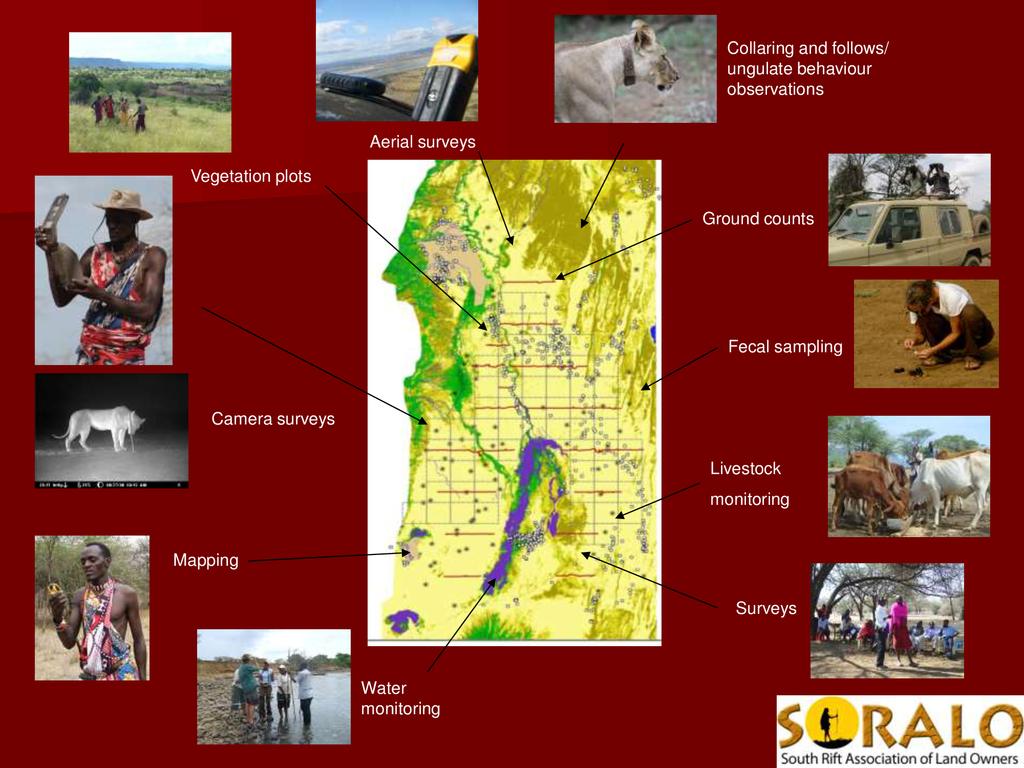 Collaring and follows/ ungulate behaviour observations

Aerial surveys

Vegetation plots

Ground counts

Fecal sampling

Camera surveys

Livestock monitoring

Mapping

Surveys

Water monitoring

SORALO
South Rift Association of Land Owners